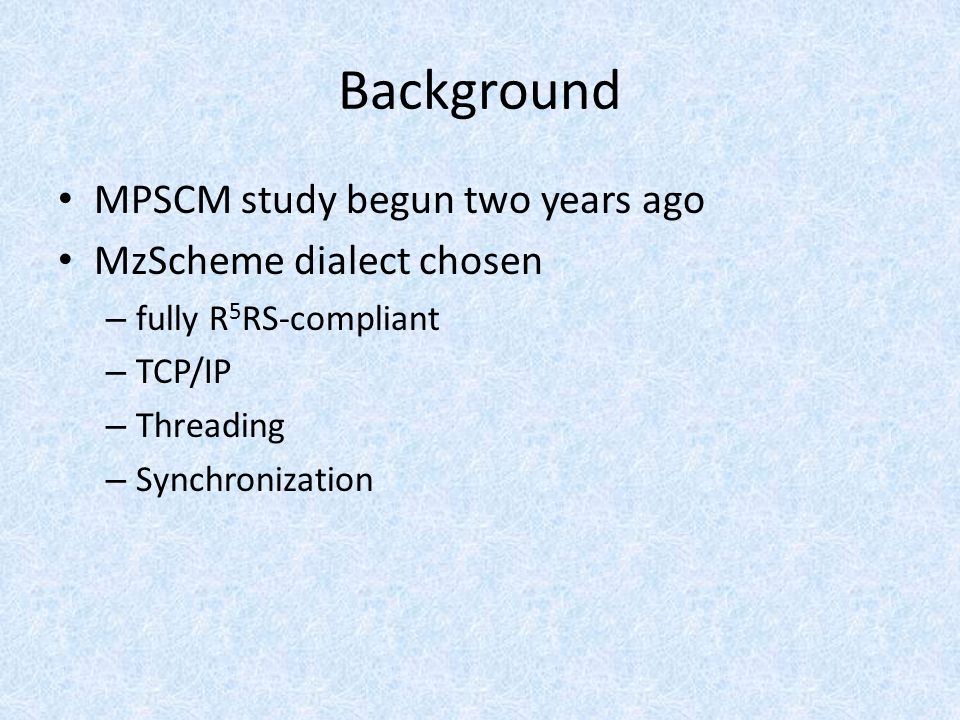 Background

• MPSCM study begun two years ago
• MzScheme dialect chosen
– fully R$^5$RS-compliant
– TCP/IP
– Threading
– Synchronization